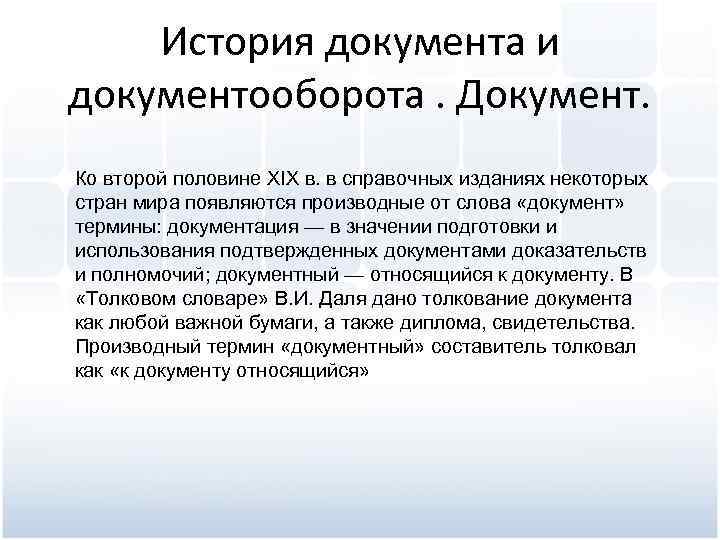 История документа и документооборота . Документ.

Ко второй половине XIX в. в справочных изданиях некоторых стран мира появляются производные от слова «документ» термины: документация — в значении подготовки и использования подтвержденных документами доказательств и полномочий; документный — относящийся к документу. В «Толковом словаре» В.И. Даля дано толкование документа как любой важной бумаги, а также диплома, свидетельства. Производный термин «документный» составитель толковал как «к документу относящийся»